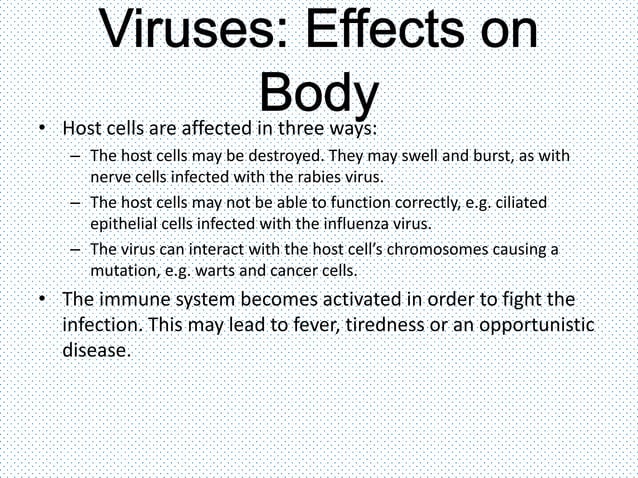 Viruses: Effects on Body

• Host cells are affected in three ways:
– The host cells may be destroyed. They may swell and burst, as with nerve cells infected with the rabies virus.
– The host cells may not be able to function correctly, e.g. ciliated epithelial cells infected with the influenza virus.
– The virus can interact with the host cell's chromosomes causing a mutation, e.g. warts and cancer cells.
• The immune system becomes activated in order to fight the infection. This may lead to fever, tiredness or an opportunistic disease.